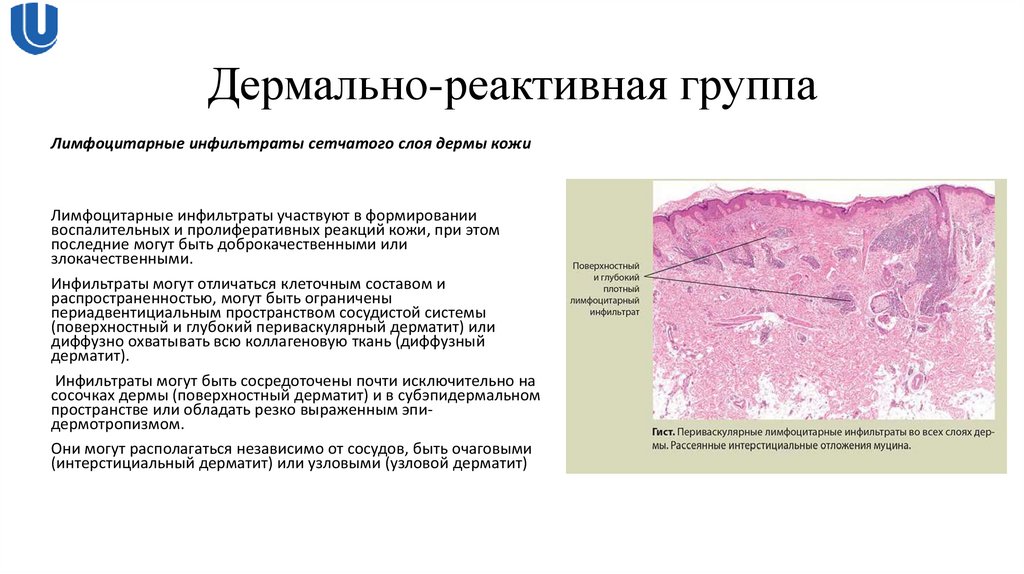 Дермально-реактивная группа

Лимфоцитарные инфильтраты сетчатого слоя дермы кожи

Лимфоцитарные инфильтраты участвуют в формировании воспалительных и пролиферативных реакций кожи, при этом последние могут быть доброкачественными или злокачественными.

Инфильтраты могут отличаться клеточным составом и распространенностью, могут быть ограничены периадвентициальным пространством сосудистой системы (поверхностный и глубокий периваскулярный дерматит) или диффузно охватывать всю коллагеновую ткань (диффузный дерматит).

Инфильтраты могут быть сосредоточены почти исключительно на сосочках дермы (поверхностный дерматит) и в субэпидермальном пространстве или обладать резко выраженным эпидермотропизмом.

Они могут располагаться независимо от сосудов, быть очаговыми (интерстициальный дерматит) или узловыми (узловой дерматит)

Поверхностный и глубокий плотный лимфоцитарный инфильтрат

Гист. Периваскулярные лимфоцитарные инфильтраты во всех слоях дермы. Рассеянные интерстициальные отложения муцина.